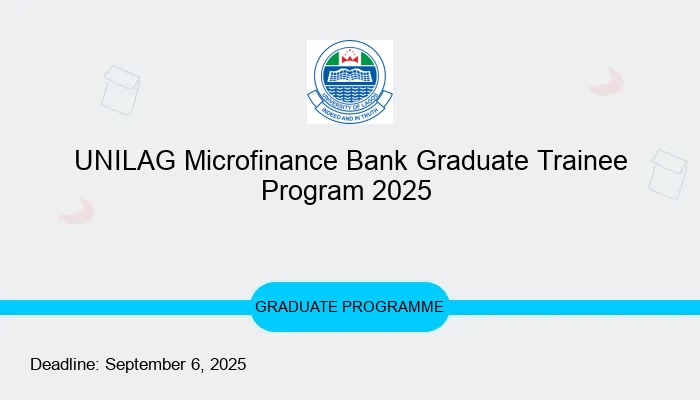 UNIVERSITY OF LAGOS
INDEED AND IN TRUTH

UNILAG Microfinance Bank Graduate Trainee Program 2025

GRADUATE PROGRAMME

Deadline: September 6, 2025